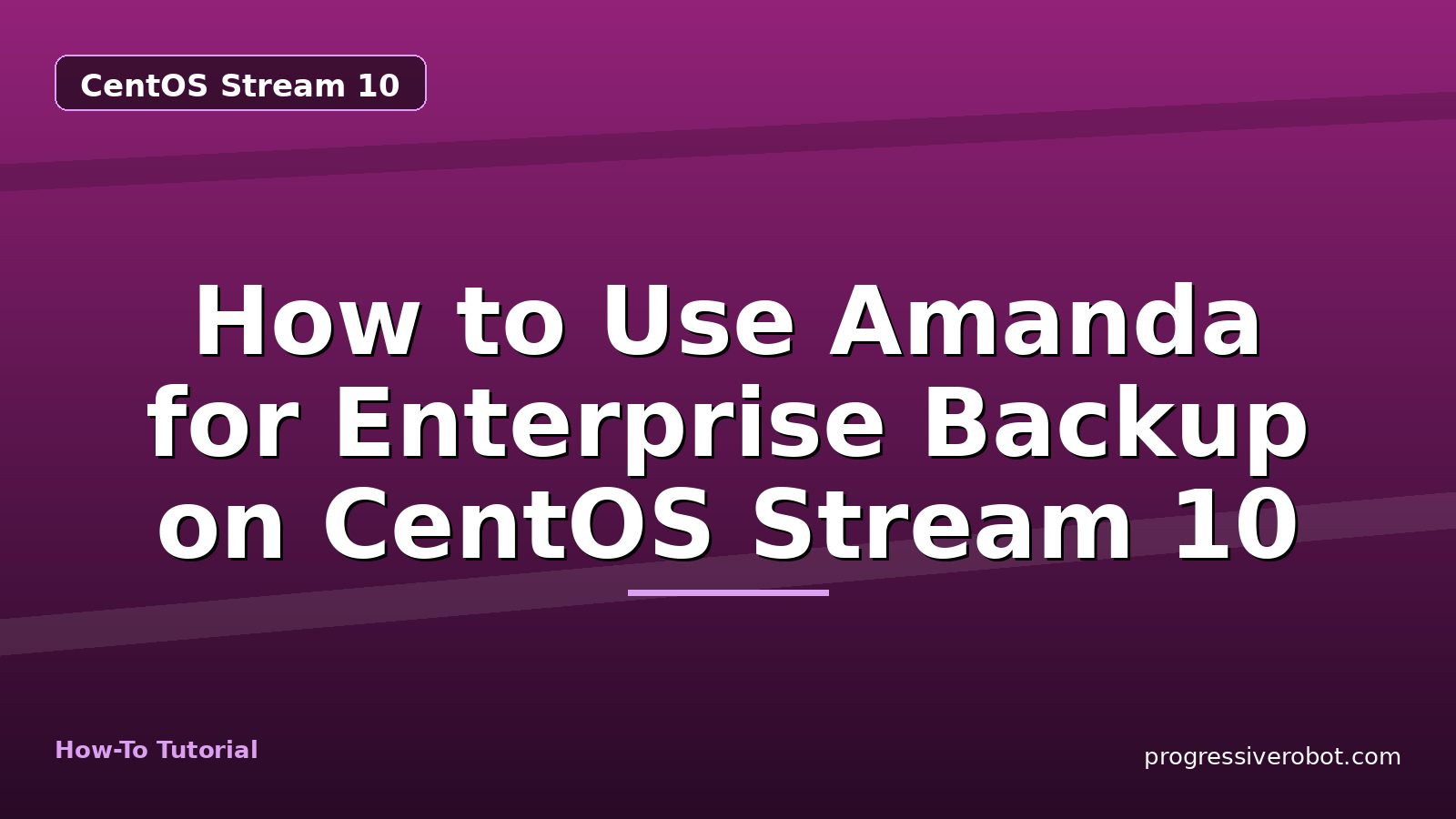 CentOS Stream 10

How to Use Amanda for Enterprise Backup on CentOS Stream 10

How-To Tutorial

progressiverobot.com